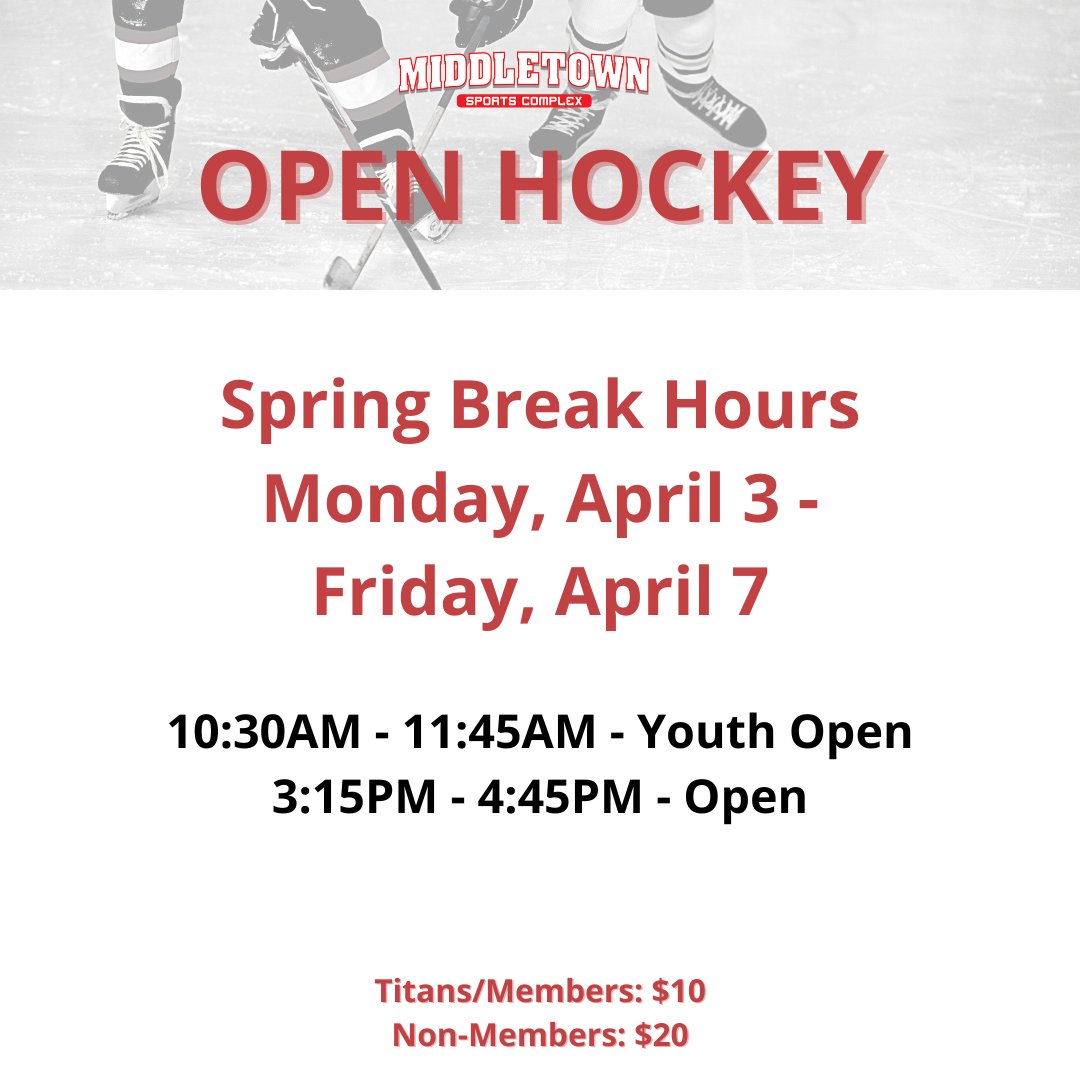 MIDDLETOWN
SPORTS COMPLEX

OPEN HOCKEY

Spring Break Hours
Monday, April 3 -
Friday, April 7

10:30AM - 11:45AM - Youth Open
3:15PM - 4:45PM - Open

Titans/Members: $10
Non-Members: $20